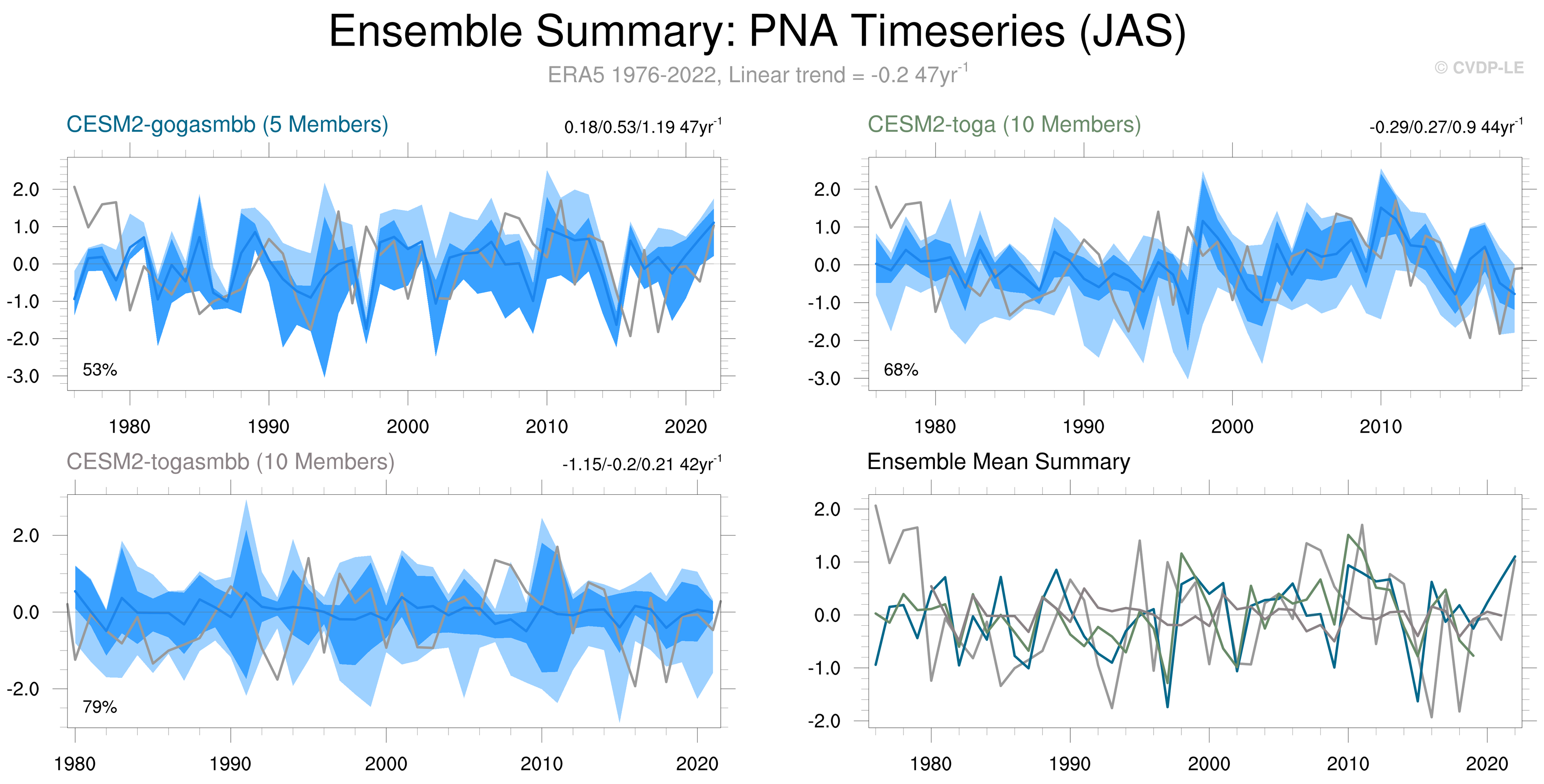 Ensemble Summary: PNA Timeseries (JAS)

ERA5 1976-2022, Linear trend = -0.2 47yr$^{-1}$

© CVDP-LE

CESM2-gogasmbb (5 Members)

0.18/0.53/1.19 47yr$^{-1}$

2.0
1.0
0.0
-1.0
-2.0
-3.0

53%

1980 1990 2000 2010 2020

CESM2-toga (10 Members)

-0.29/0.27/0.9 44yr$^{-1}$

2.0
1.0
0.0
-1.0
-2.0
-3.0

68%

1980 1990 2000 2010

CESM2-togasmbb (10 Members)

-1.15/-0.2/0.21 42yr$^{-1}$

2.0
0.0
-2.0

79%

1980 1990 2000 2010 2020

Ensemble Mean Summary

2.0
1.0
0.0
-1.0
-2.0

1980 1990 2000 2010 2020